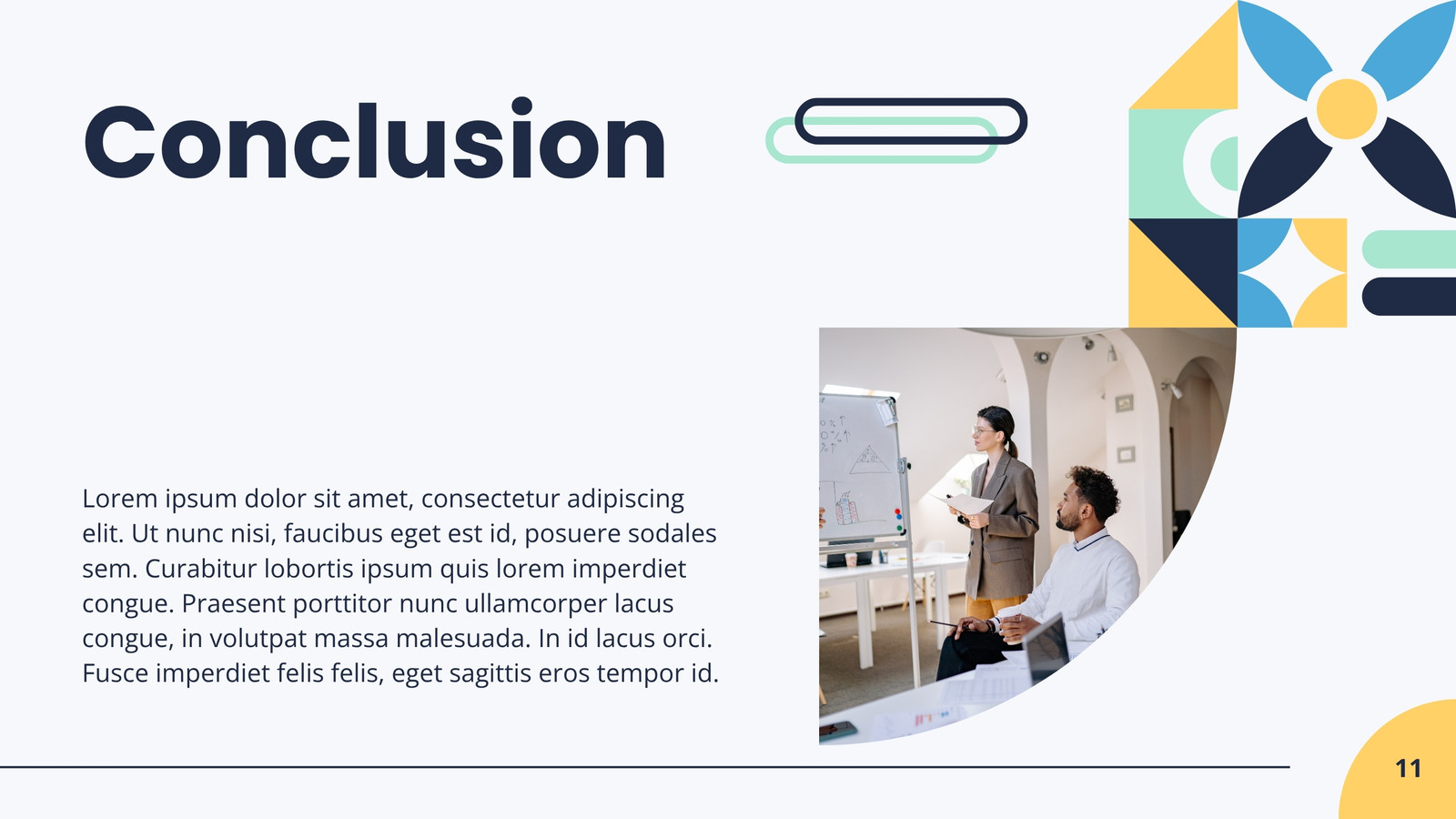 Conclusion

Lorem ipsum dolor sit amet, consectetur adipiscing elit. Ut nunc nisi, faucibus eget est id, posuere sodales sem. Curabitur lobortis ipsum quis lorem imperdiet congue. Praesent porttitor nunc ullamcorper lacus congue, in volutpat massa malesuada. In id lacus orci. Fusce imperdiet felis felis, eget sagittis eros tempor id.

11